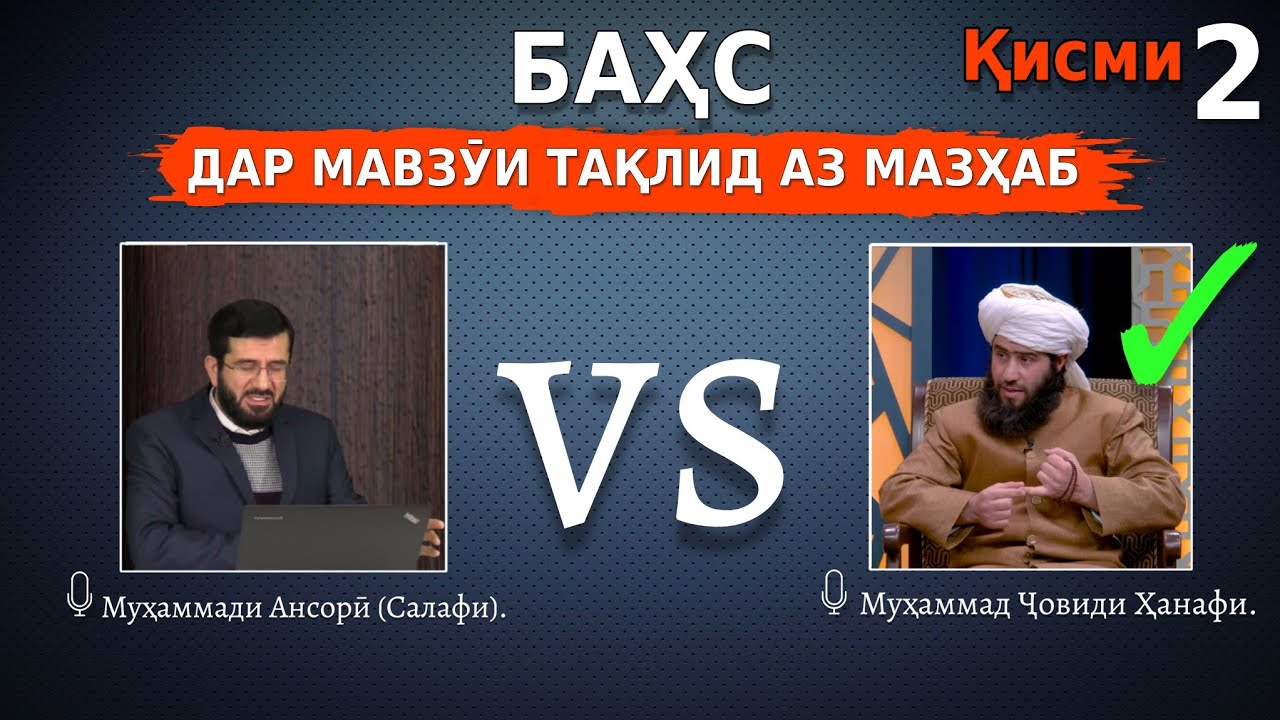 БАҲС

Қисми 2

ДАР МАВЗӮИ ТАҚЛИД АЗ МАЗҲАБ

VS

Муҳаммади Ансорӣ (Салафи).

Муҳаммад Ҷовиди Ҳанафи.